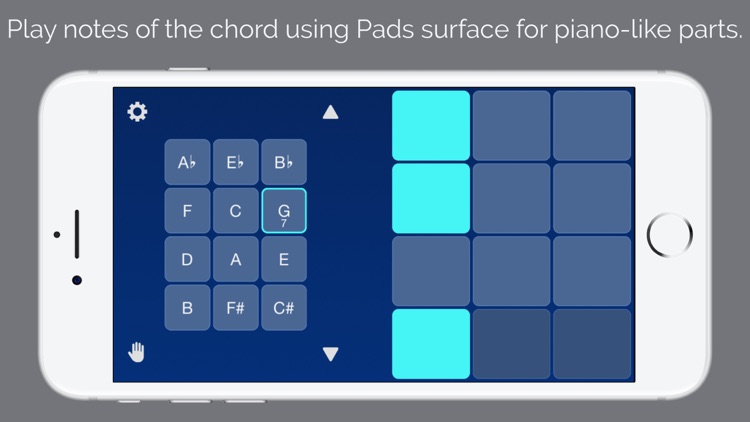 Play notes of the chord using Pads surface for piano-like parts.

A♭ E♭ B♭
F C G 7
D A E
B F# C#